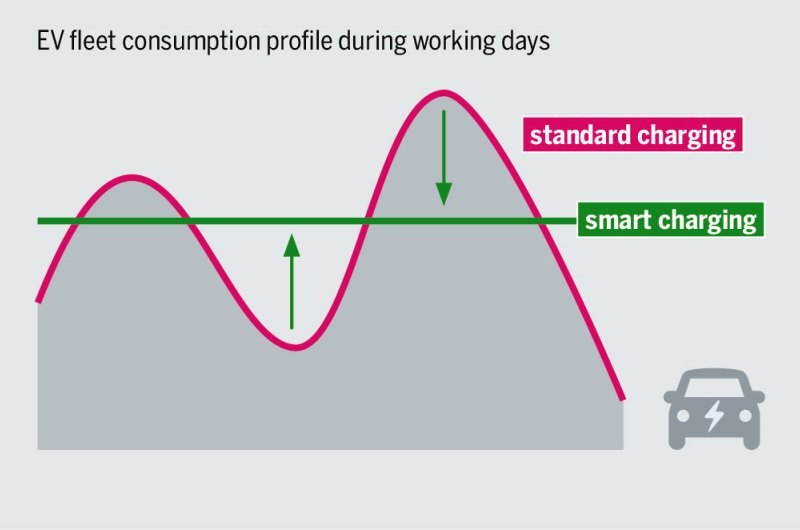 EV fleet consumption profile during working days

standard charging

smart charging